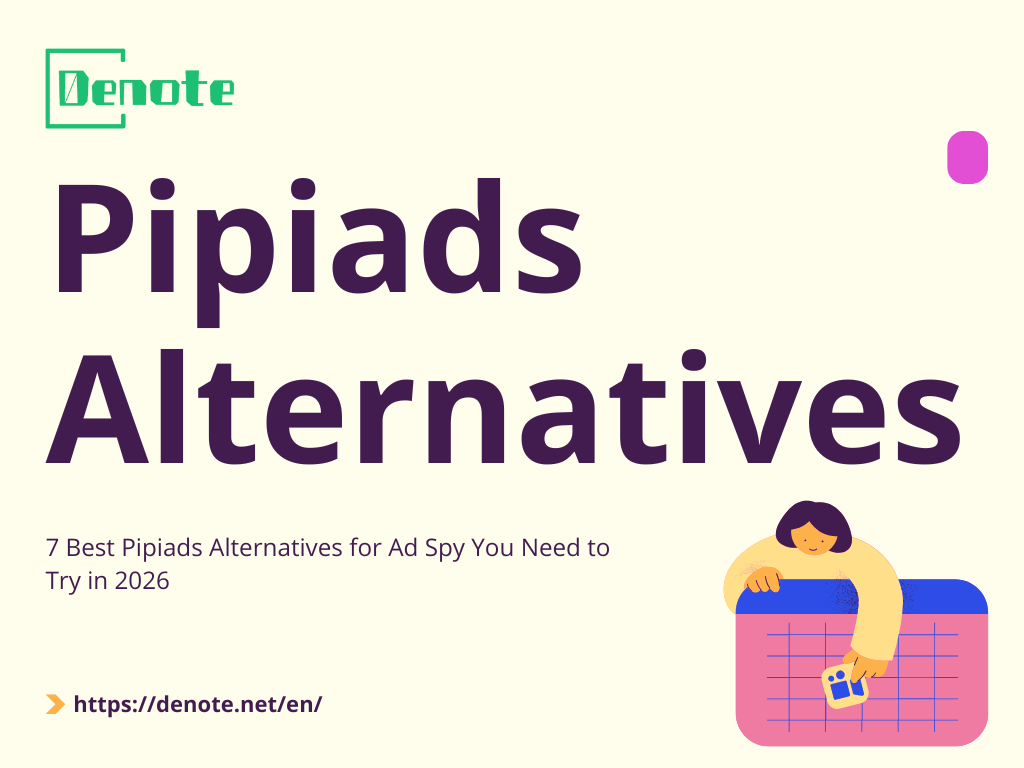 Denote

Pipiads Alternatives

7 Best Pipiads Alternatives for Ad Spy You Need to Try in 2026

https://denote.net/en/